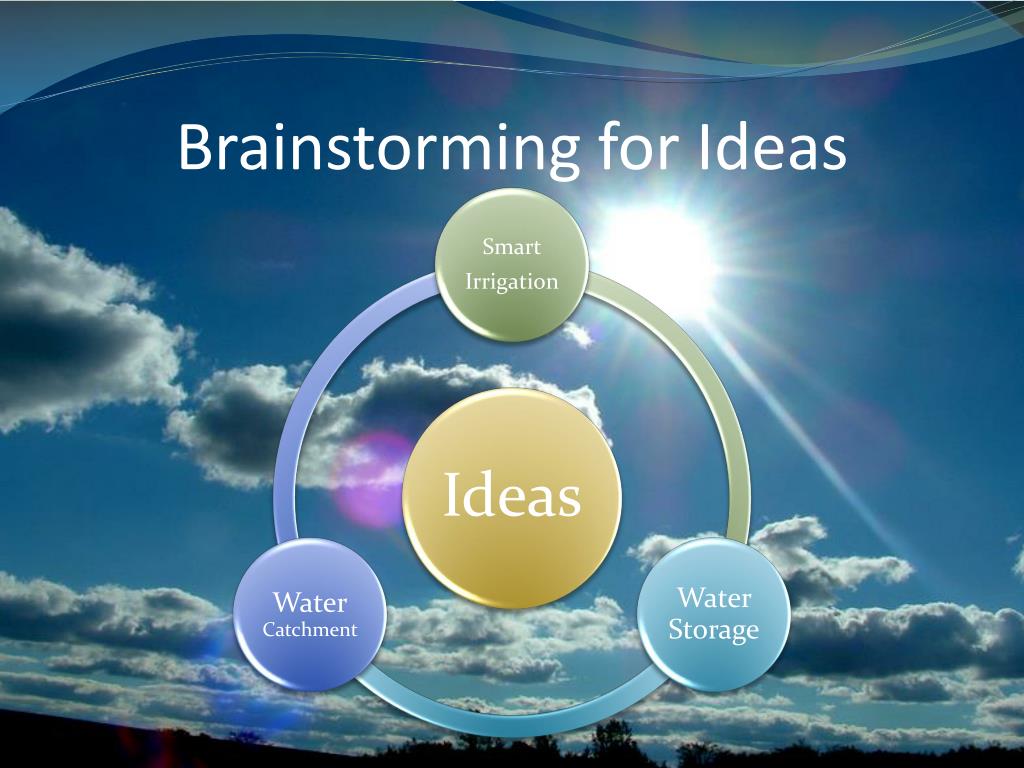 Brainstorming for Ideas

Smart Irrigation

Ideas

Water Catchment

Water Storage